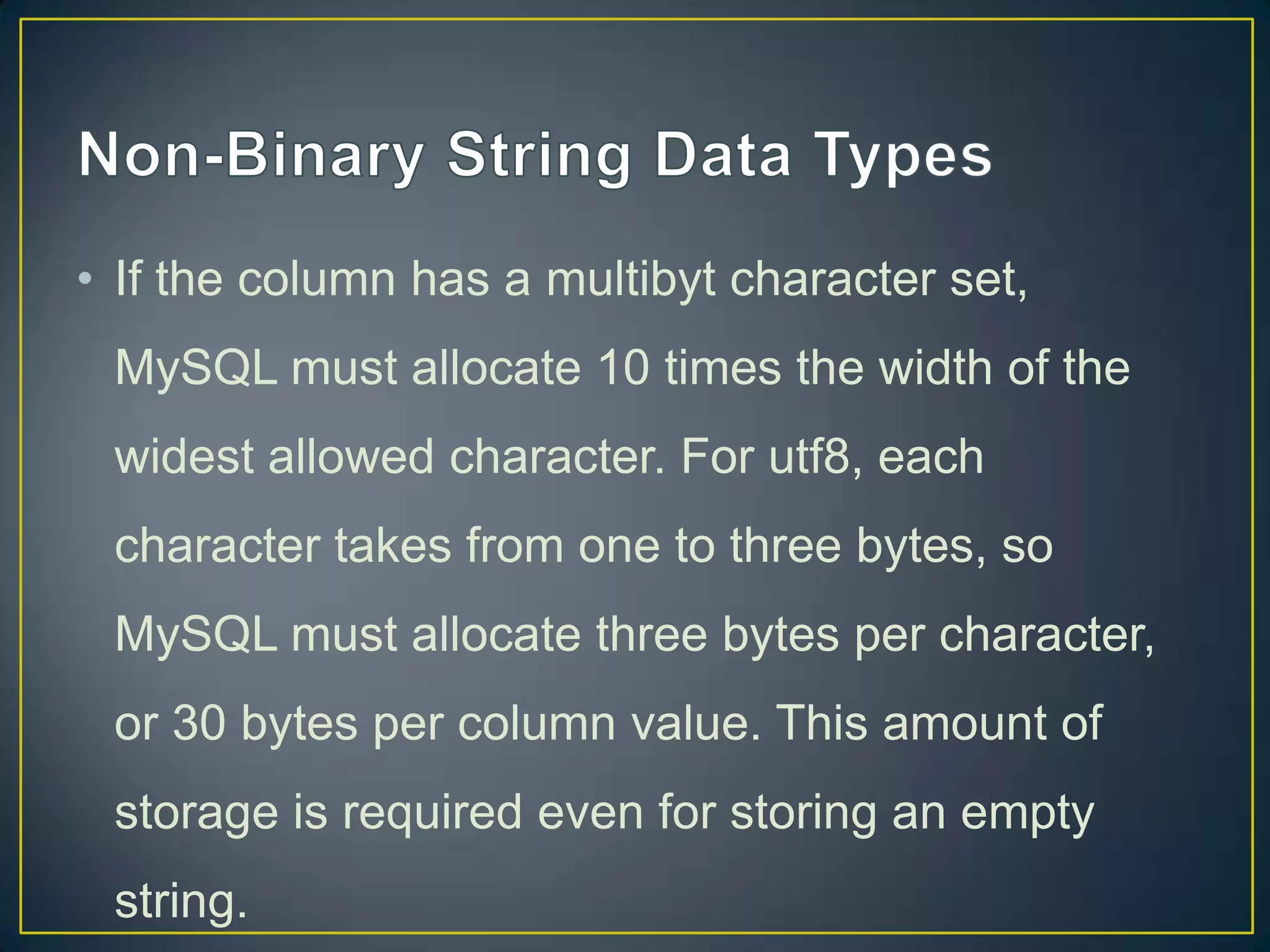 Non-Binary String Data Types

• If the column has a multibyt character set, MySQL must allocate 10 times the width of the widest allowed character. For utf8, each character takes from one to three bytes, so MySQL must allocate three bytes per character, or 30 bytes per column value. This amount of storage is required even for storing an empty string.